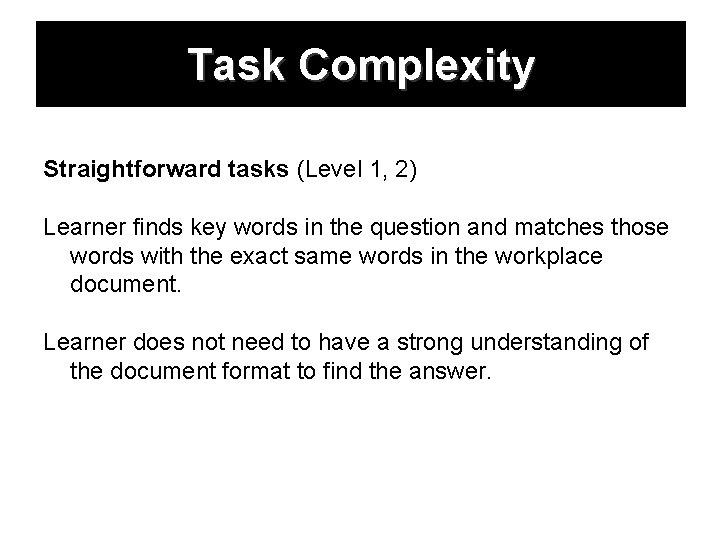 Task Complexity

Straightforward tasks (Level 1, 2)

Learner finds key words in the question and matches those words with the exact same words in the workplace document.

Learner does not need to have a strong understanding of the document format to find the answer.